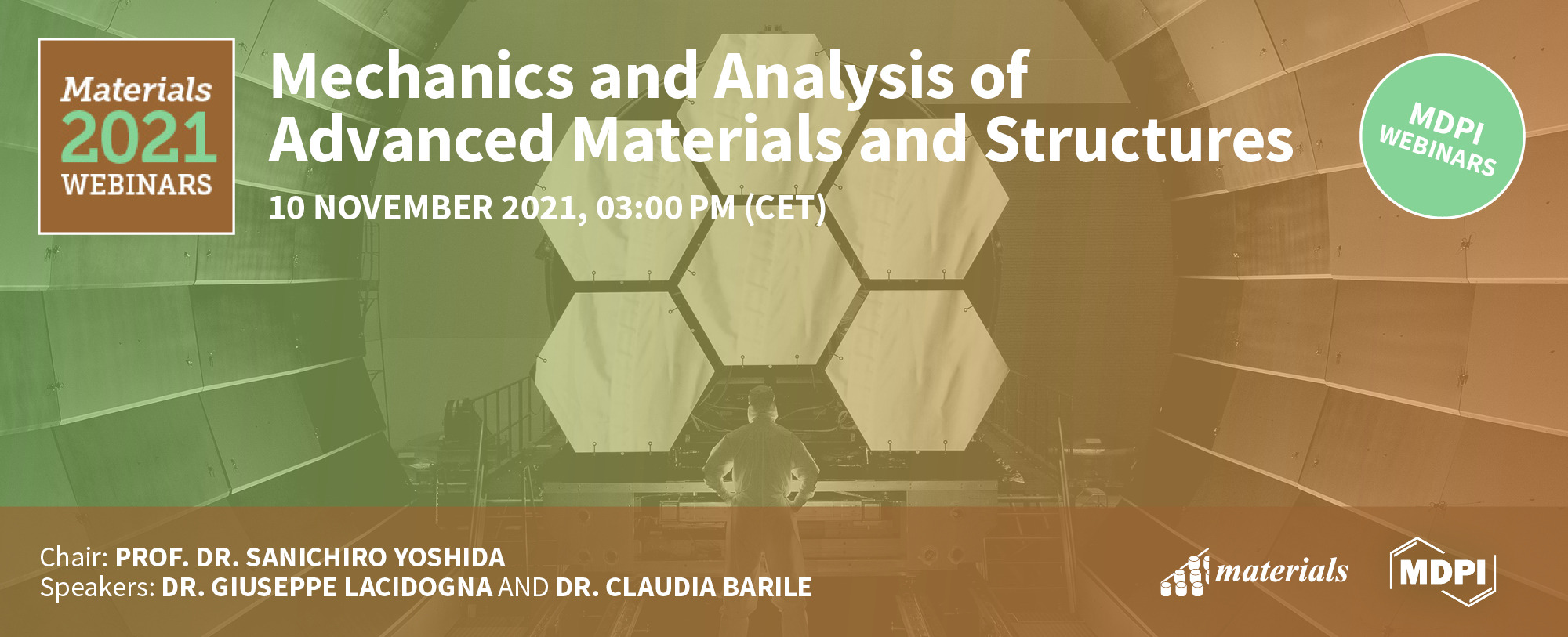 Materials
2021
WEBINARS

Mechanics and Analysis of Advanced Materials and Structures

10 NOVEMBER 2021, 03:00 PM (CET)

MDPI
WEBINARS

Chair: PROF. DR. SANICHIRO YOSHIDA
Speakers: DR. GIUSEPPE LACIDOGNA AND DR. CLAUDIA BARILE

materials

MDPI